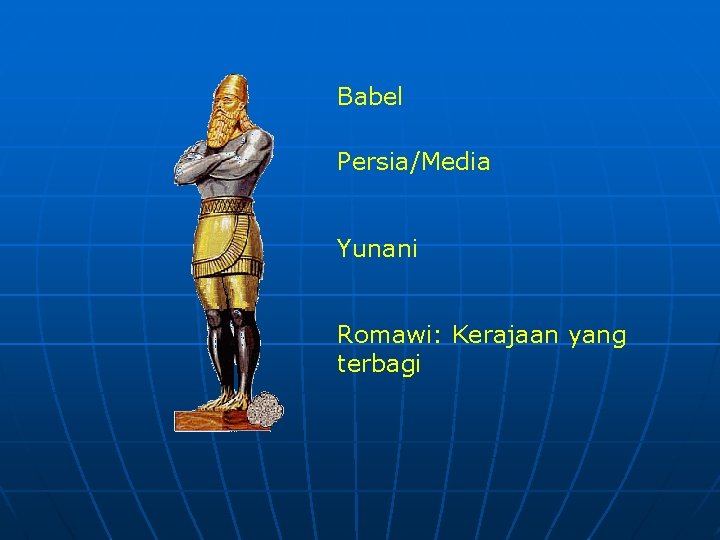 Babel

Persia/Media

Yunani

Romawi: Kerajaan yang terbagi